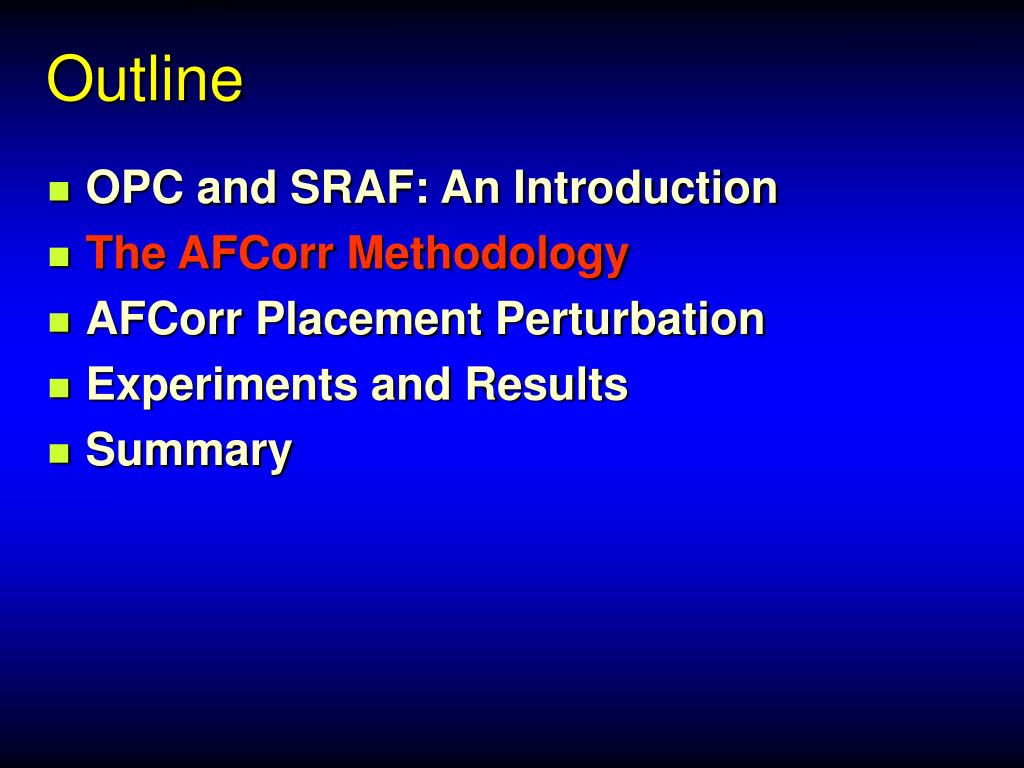 Outline

- OPC and SRAF: An Introduction
- The AFCorr Methodology
- AFCorr Placement Perturbation
- Experiments and Results
- Summary